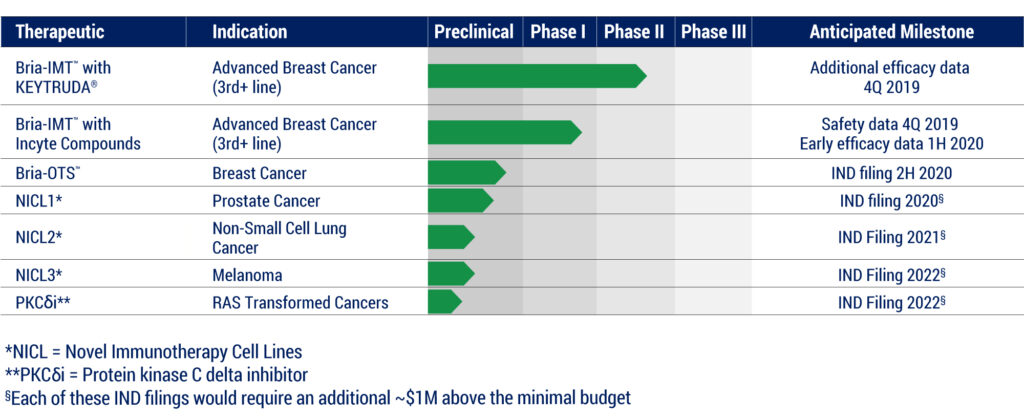 | Therapeutic | Indication | Preclinical | Phase I | Phase II | Phase III | Anticipated Milestone |
|---|---|---|---|---|---|---|
| Bria-IMT™ with KEYTRUDA® | Advanced Breast Cancer (3rd+ line) | | | | | Additional efficacy data 4Q 2019 |
| Bria-IMT™ with Incyte Compounds | Advanced Breast Cancer (3rd+ line) | | | | | Safety data 4Q 2019 Early efficacy data 1H 2020 |
| Bria-OTS™ | Breast Cancer | | | | | IND filing 2H 2020 |
| NICL1* | Prostate Cancer | | | | | IND filing 2020§ |
| NICL2* | Non-Small Cell Lung Cancer | | | | | IND Filing 2021§ |
| NICL3* | Melanoma | | | | | IND Filing 2022§ |
| PKCδi** | RAS Transformed Cancers | | | | | IND Filing 2022§ |

*NICL = Novel Immunotherapy Cell Lines
**PKCδi = Protein kinase C delta inhibitor
§Each of these IND filings would require an additional ~$1M above the minimal budget